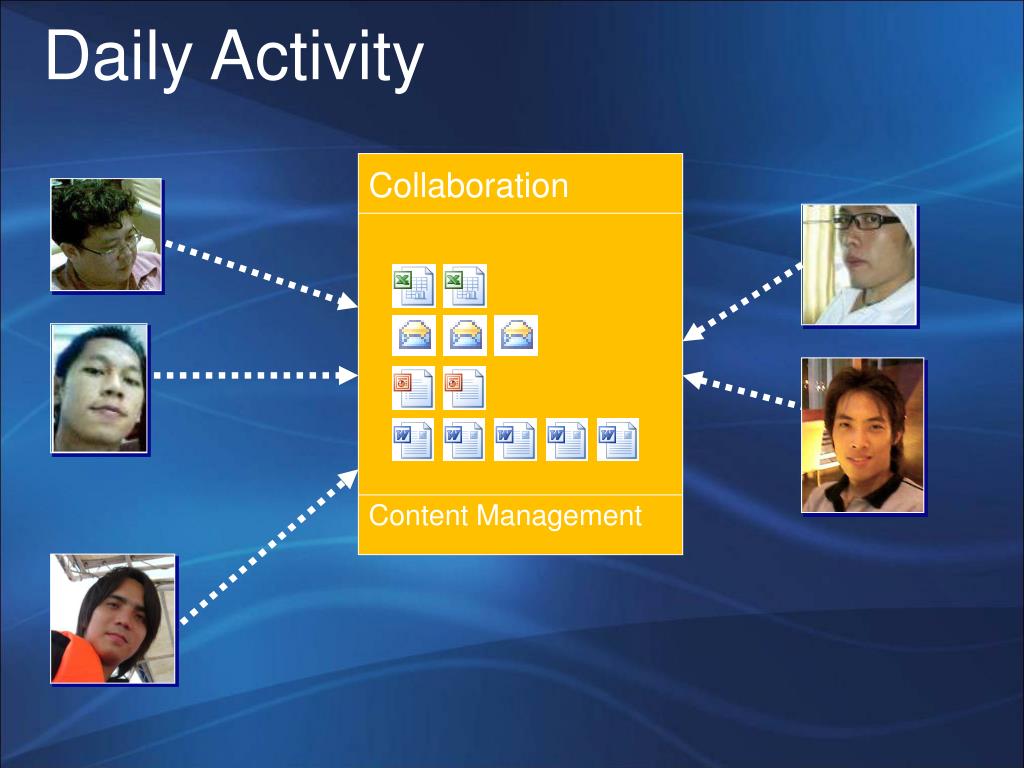 Daily Activity

Collaboration

Content Management